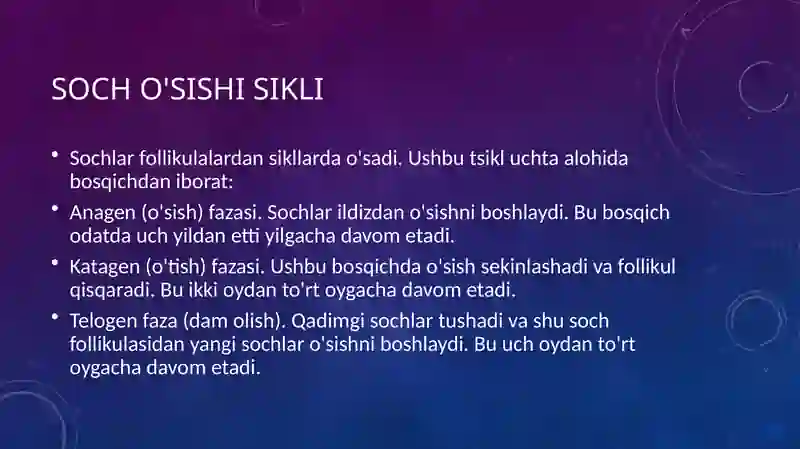 SOCH O'SISHI SIKLI

• Sochlar follikulalardan sikllarda o'sadi. Ushbu tsikl uchta alohida bosqichdan iborat:

• Anagen (o'sish) fazasi. Sochlar ildizdan o'sishni boshlaydi. Bu bosqich odatda uch yildan etti yilgacha davom etadi.

• Katagen (o'tish) fazasi. Ushbu bosqichda o'sish sekinlashadi va follikul qisqaradi. Bu ikki oydan to'rt oygacha davom etadi.

• Telogen faza (dam olish). Qadimgi sochlar tushadi va shu soch follikulasidan yangi sochlar o'sishni boshlaydi. Bu uch oydan to'rt oygacha davom etadi.